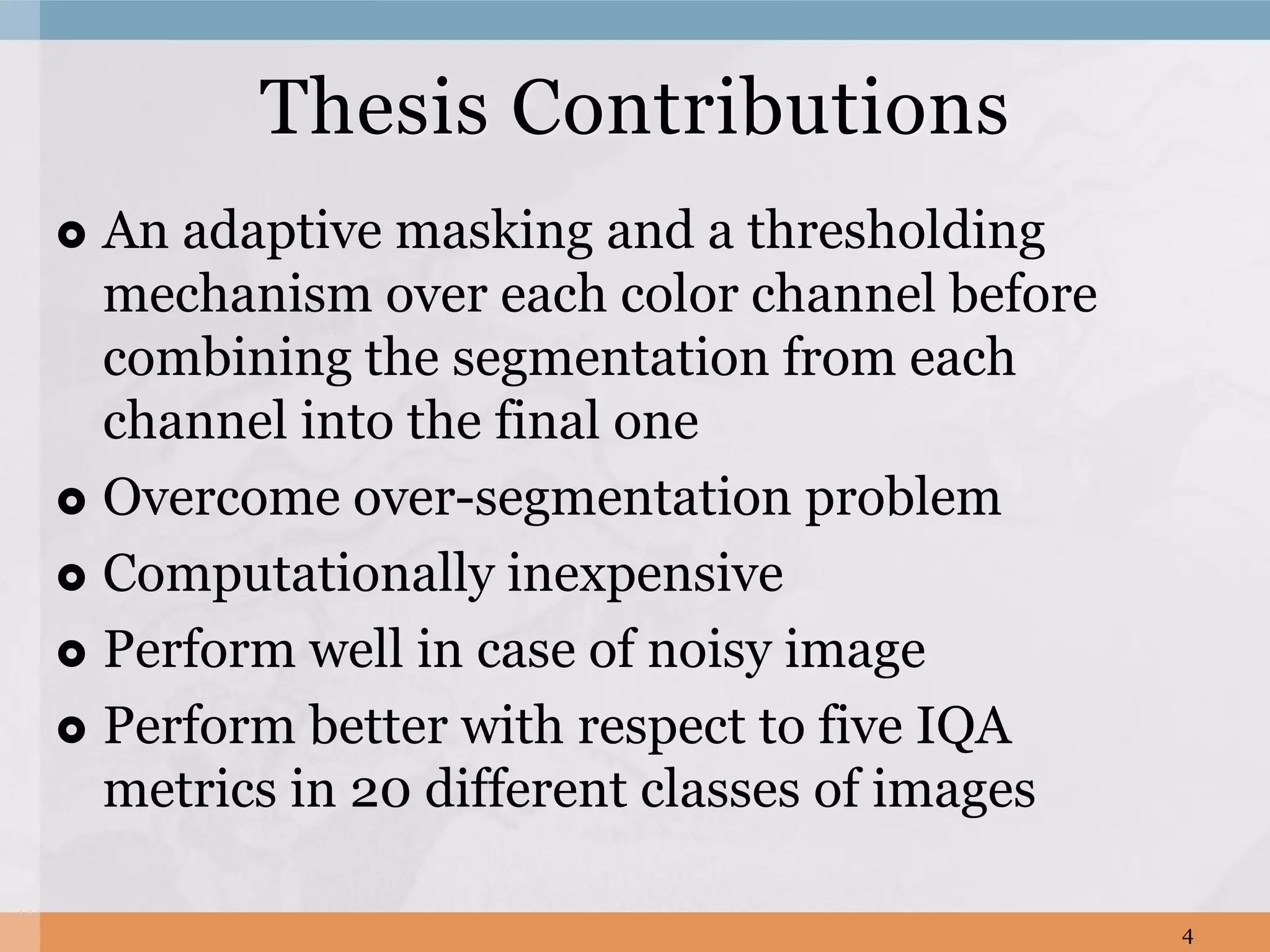 Thesis Contributions

- An adaptive masking and a thresholding mechanism over each color channel before combining the segmentation from each channel into the final one
- Overcome over-segmentation problem
- Computationally inexpensive
- Perform well in case of noisy image
- Perform better with respect to five IQA metrics in 20 different classes of images

4